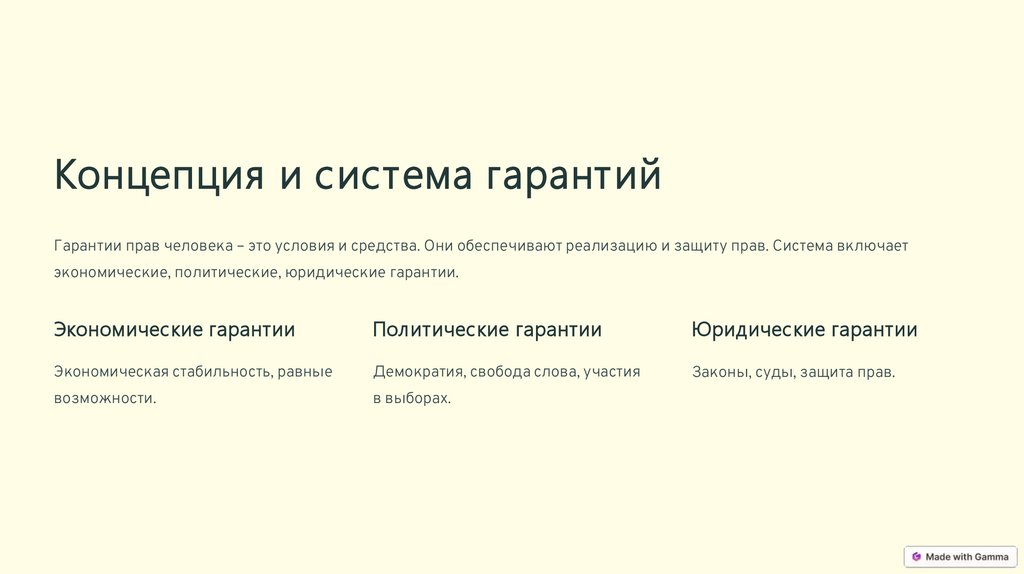 Концепция и система гарантий

Гарантии прав человека – это условия и средства. Они обеспечивают реализацию и защиту прав. Система включает экономические, политические, юридические гарантии.

Экономические гарантии

Экономическая стабильность, равные возможности.

Политические гарантии

Демократия, свобода слова, участия в выборах.

Юридические гарантии

Законы, суды, защита прав.

Made with Gamma